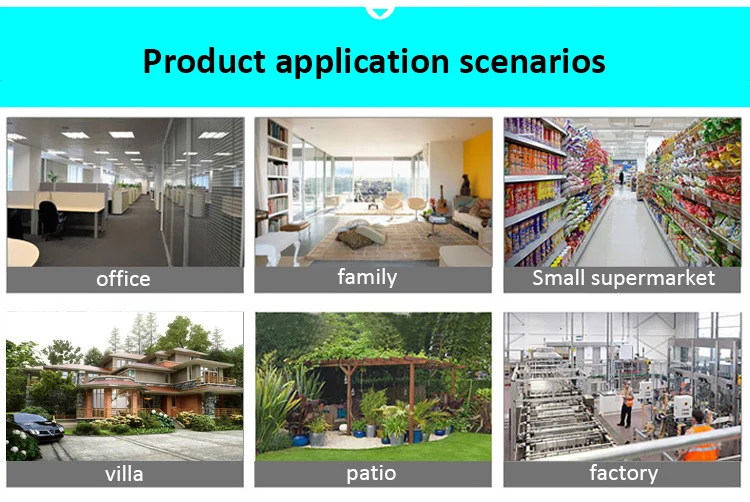 Product application scenarios

office

family

Small supermarket

villa

patio

factory